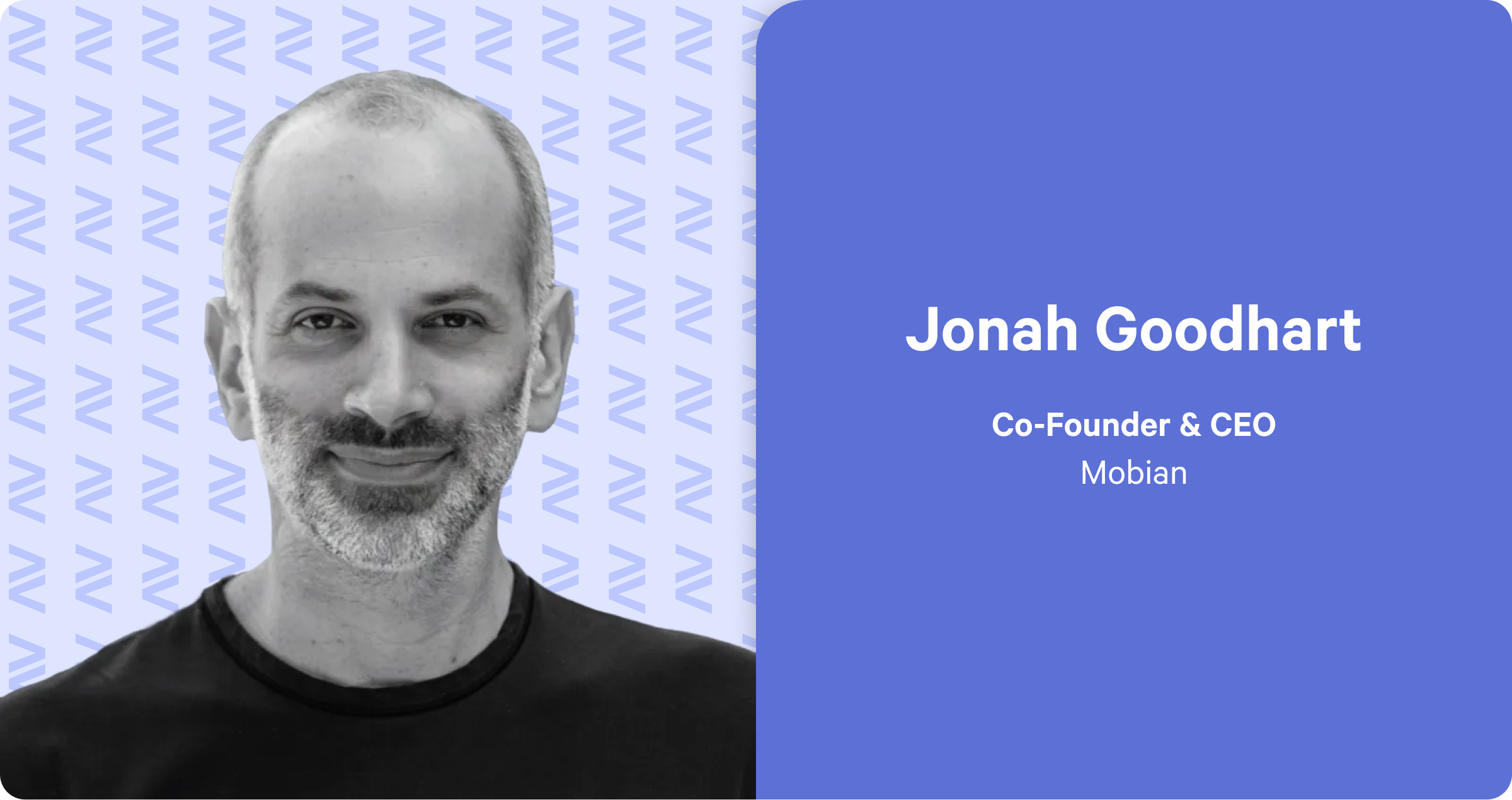 Jonah Goodhart

Co-Founder & CEO
Mobian